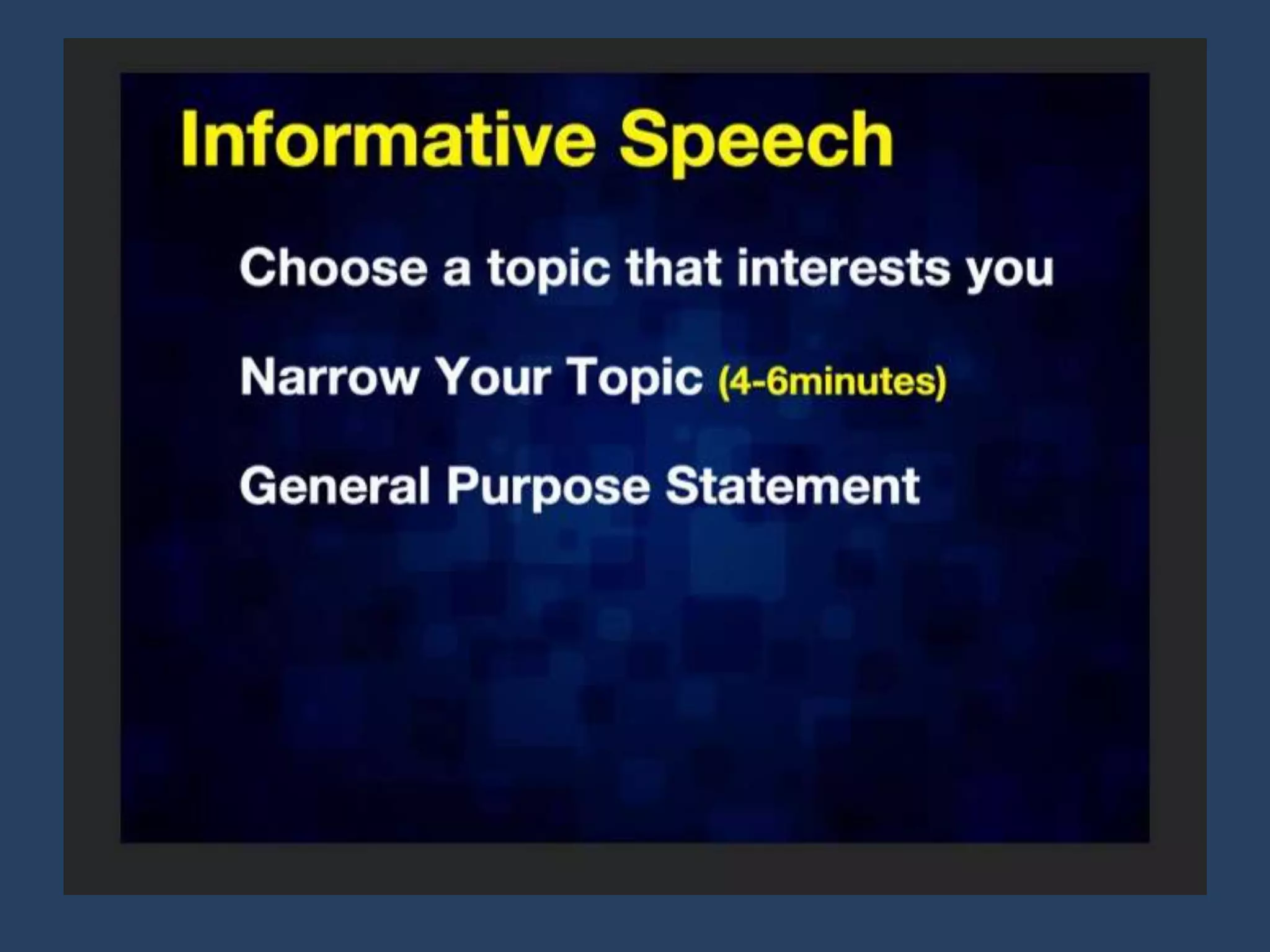 Informative Speech

Choose a topic that interests you

Narrow Your Topic (4-6minutes)

General Purpose Statement